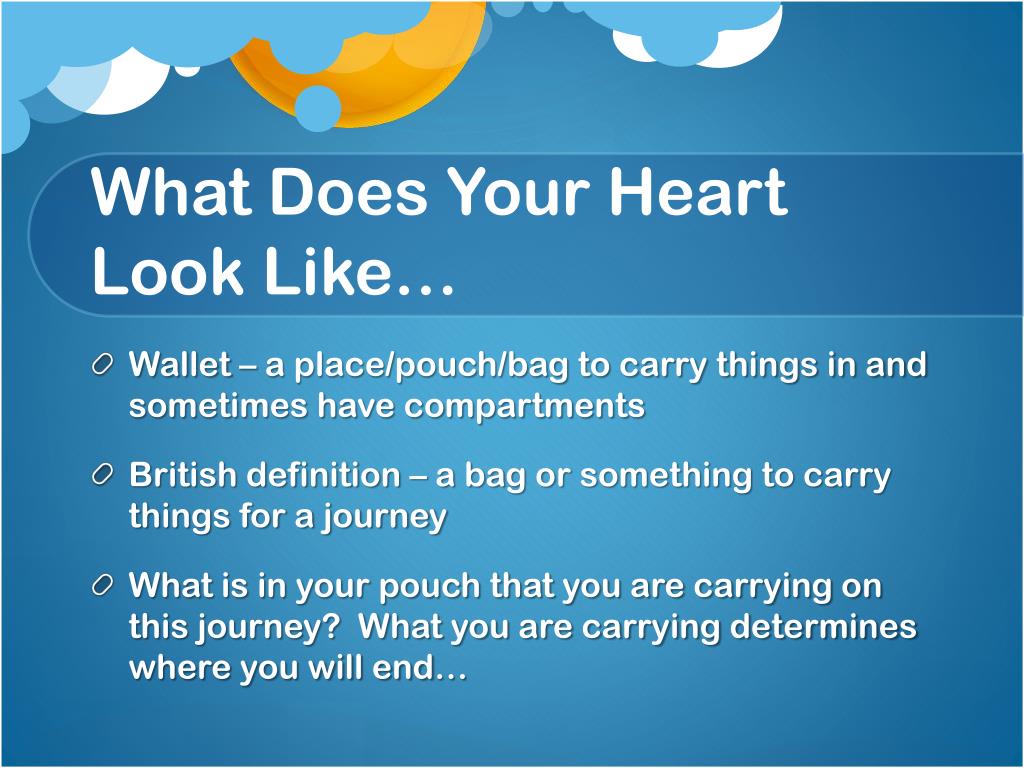 What Does Your Heart Look Like…

Wallet – a place/pouch/bag to carry things in and sometimes have compartments

British definition – a bag or something to carry things for a journey

What is in your pouch that you are carrying on this journey? What you are carrying determines where you will end…